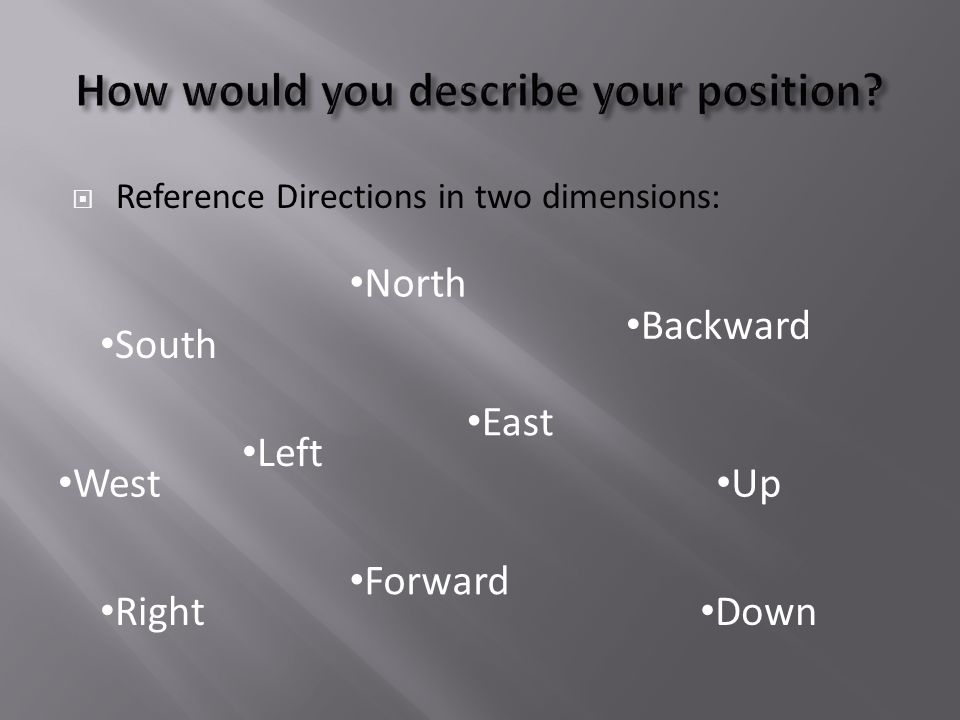 How would you describe your position?

Reference Directions in two dimensions:

•North

•Backward

•South

•East

•Left

•West

•Up

•Forward

•Right

•Down